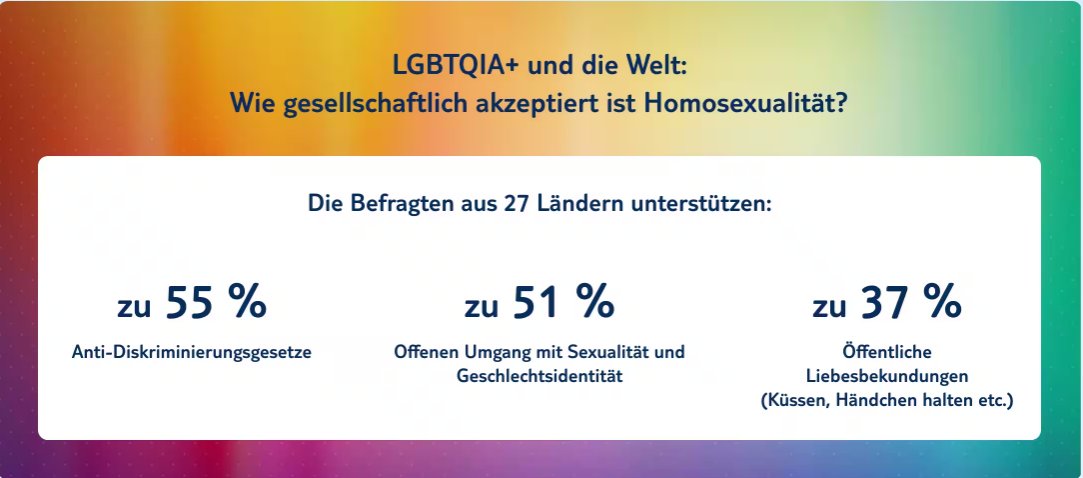 LGBTQIA+ und die Welt:
Wie gesellschaftlich akzeptiert ist Homosexualität?

Die Befragten aus 27 Ländern unterstützen:

zu 55 %
Anti-Diskriminierungsgesetze

zu 51 %
Offenen Umgang mit Sexualität und Geschlechtsidentität

zu 37 %
Öffentliche Liebesbekundungen (Küssen, Händchen halten etc.)